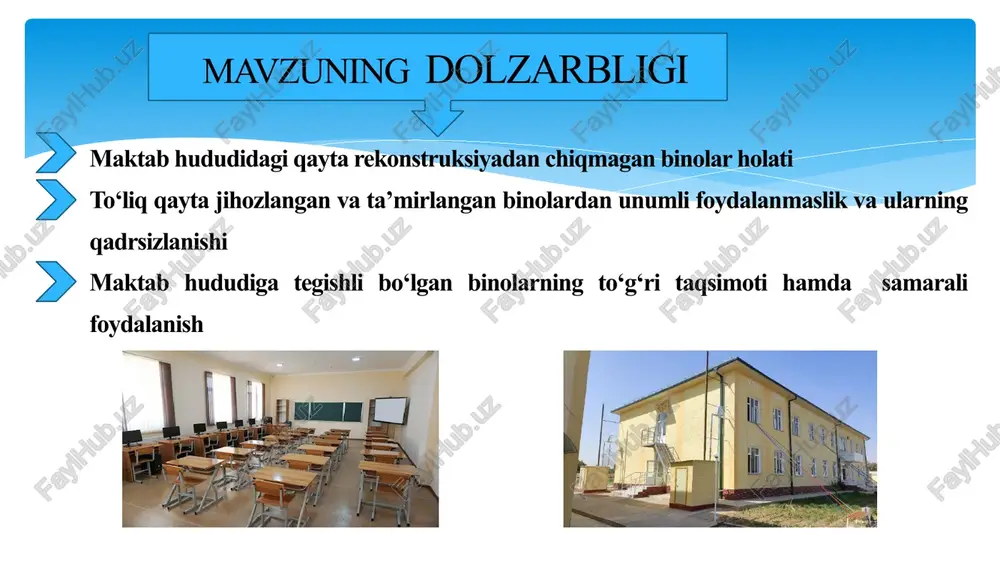 MAVZUNING DOLZARBLIGI

Maktab hududidagi qayta rekonstruksiyadan chiqmagan binolar holati

To‘liq qayta jihozlangan va ta’mirlangan binolardan unumli foydalanmaslik va ularning qadrsizlanishi

Maktab hududiga tegishli bo‘lgan binolarning to‘g‘ri taqsimoti hamda samarali foydalanish

FaylHub.uz